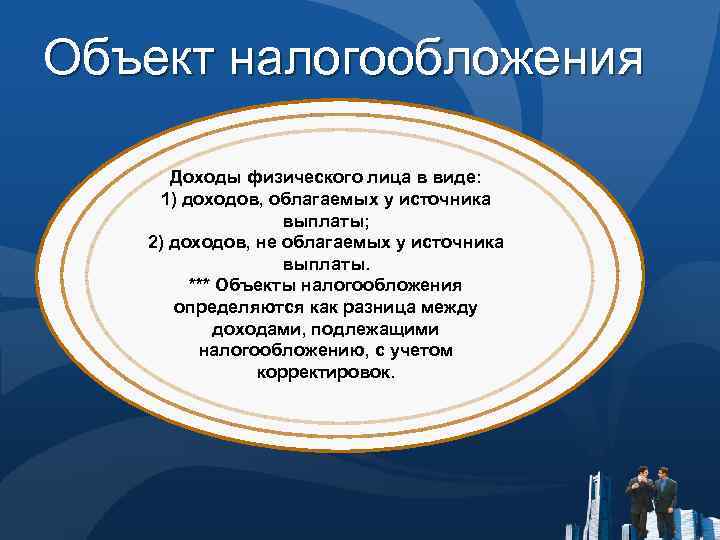 Объект налогообложения

Доходы физического лица в виде:
1) доходов, облагаемых у источника выплаты;
2) доходов, не облагаемых у источника выплаты.
*** Объекты налогообложения определяются как разница между доходами, подлежащими налогообложению, с учетом корректировок.